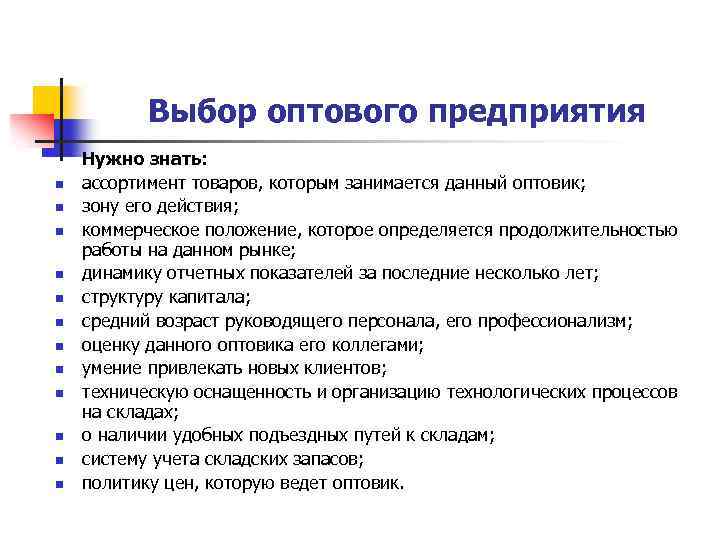 Выбор оптового предприятия

Нужно знать:

- ассортимент товаров, которым занимается данный оптовик;
- зону его действия;
- коммерческое положение, которое определяется продолжительностью работы на данном рынке;
- динамику отчетных показателей за последние несколько лет;
- структуру капитала;
- средний возраст руководящего персонала, его профессионализм;
- оценку данного оптовика его коллегами;
- умение привлекать новых клиентов;
- техническую оснащенность и организацию технологических процессов на складах;
- о наличии удобных подъездных путей к складам;
- систему учета складских запасов;
- политику цен, которую ведет оптовик.